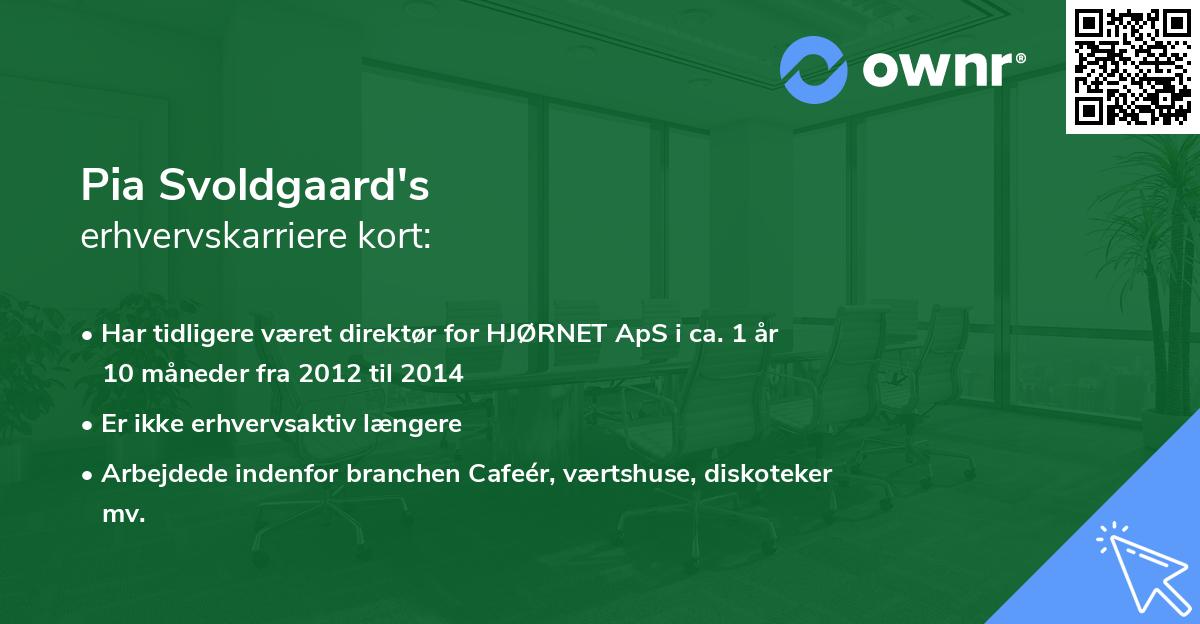 ownr®

Pia Svoldgaard's
erhvervskarriere kort:

• Har tidligere været direktør for HJØRNET ApS i ca. 1 år 10 måneder fra 2012 til 2014
• Er ikke erhvervsaktiv længere
• Arbejdede indenfor branchen Cafeér, værtshuse, diskoteker mv.